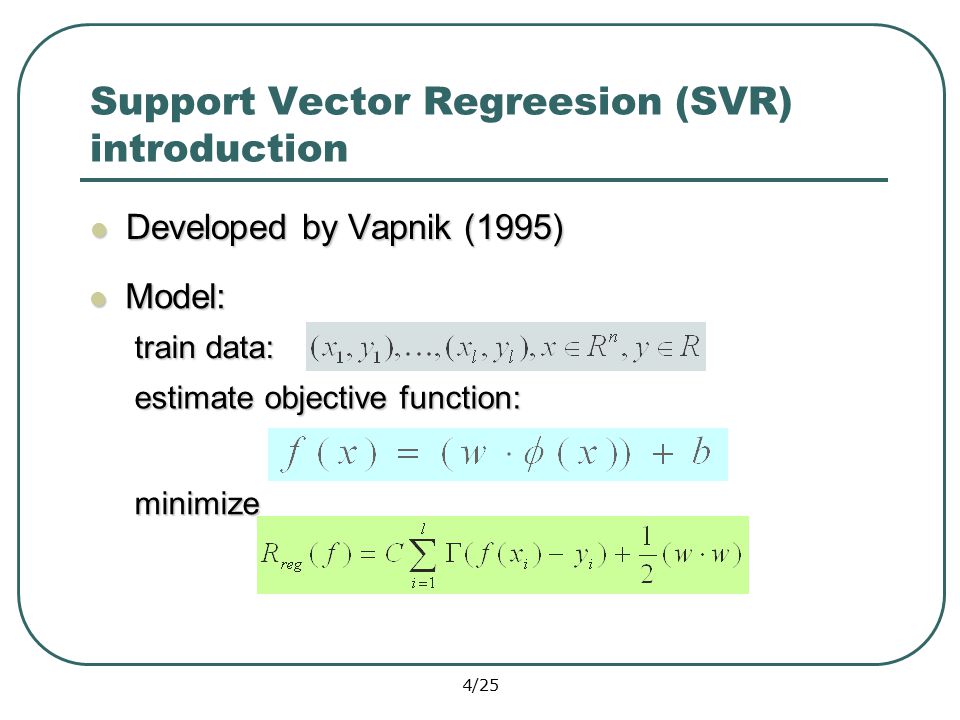 Support Vector Regreesion (SVR) introduction

Developed by Vapnik (1995)

Model:

train data: $(x_1, y_1), \ldots, (x_l, y_l), x \in R^n, y \in R$

estimate objective function:

$f(x) = (w \cdot \phi(x)) + b$

minimize

$R_{reg}(f) = C \sum_{i=1}^{l} \Gamma(f(x_i) - y_i) + \frac{1}{2}(w \cdot w)$

4/25